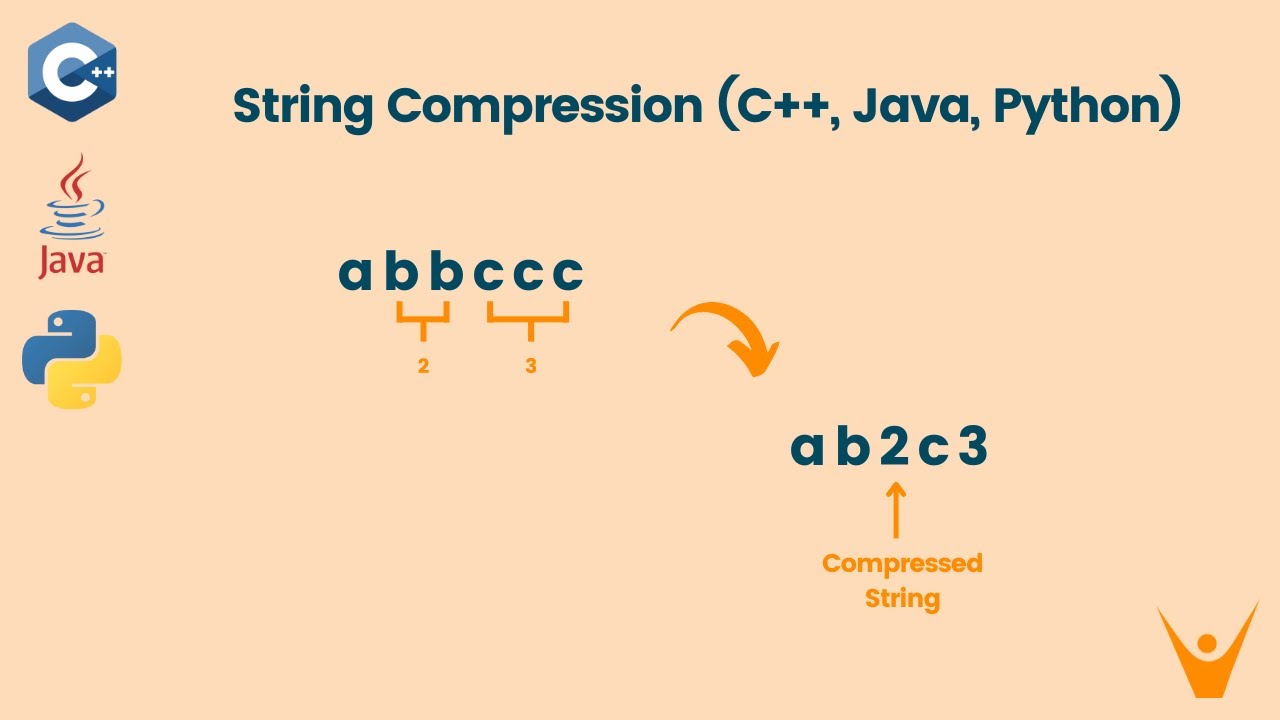 C++

Java

String Compression (C++, Java, Python)

a b b c c c

2 3

a b 2 c 3

Compressed String